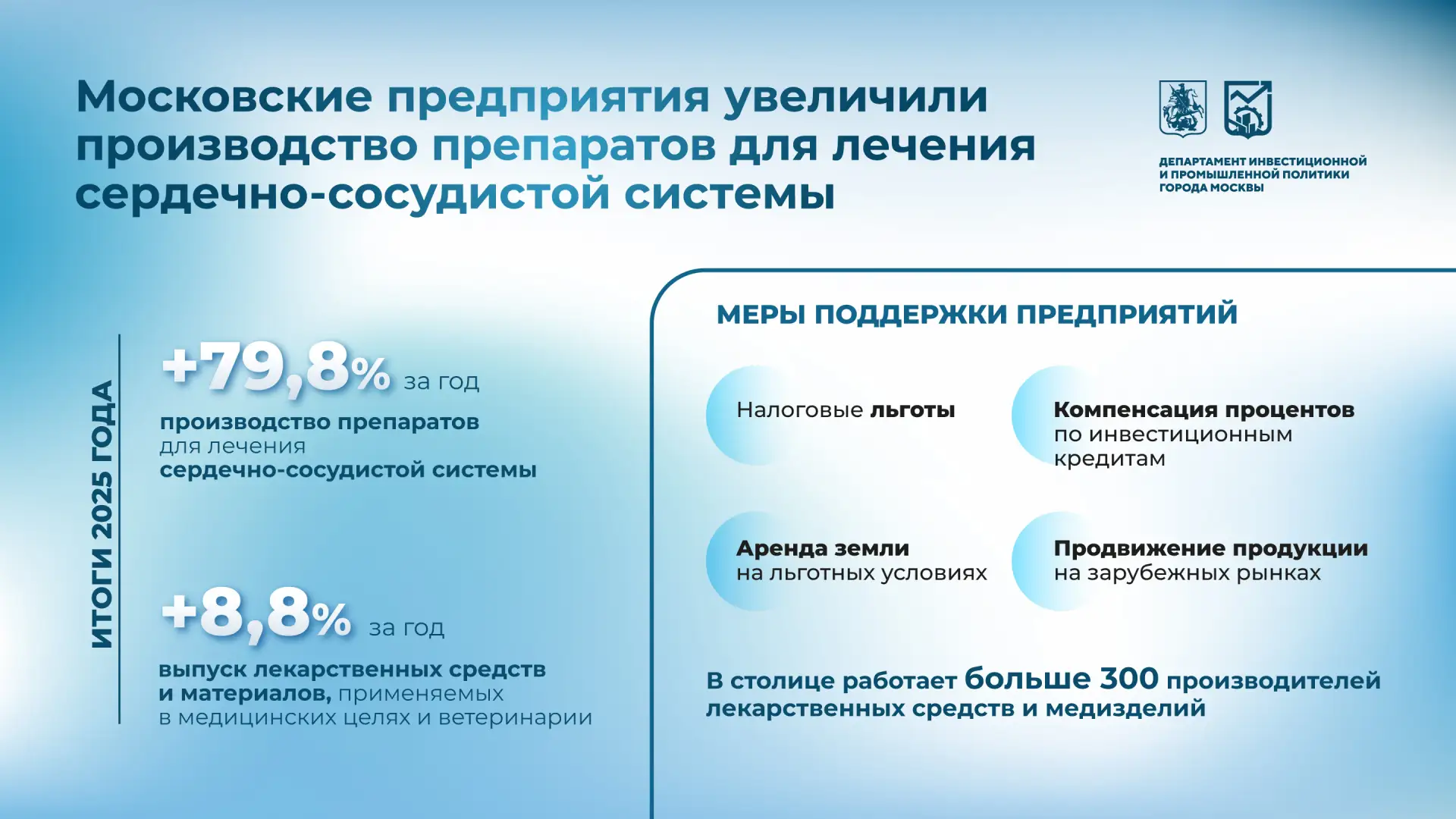 Московские предприятия увеличили производство препаратов для лечения сердечно-сосудистой системы

ДЕПАРТАМЕНТ ИНВЕСТИЦИОННОЙ И ПРОМЫШЛЕННОЙ ПОЛИТИКИ ГОРОДА МОСКВЫ

ИТОГИ 2025 ГОДА

+79,8% за год
производство препаратов для лечения сердечно-сосудистой системы

+8,8% за год
выпуск лекарственных средств и материалов, применяемых в медицинских целях и ветеринарии

МЕРЫ ПОДДЕРЖКИ ПРЕДПРИЯТИЙ

Налоговые льготы

Компенсация процентов по инвестиционным кредитам

Аренда земли на льготных условиях

Продвижение продукции на зарубежных рынках

В столице работает больше 300 производителей лекарственных средств и медизделий